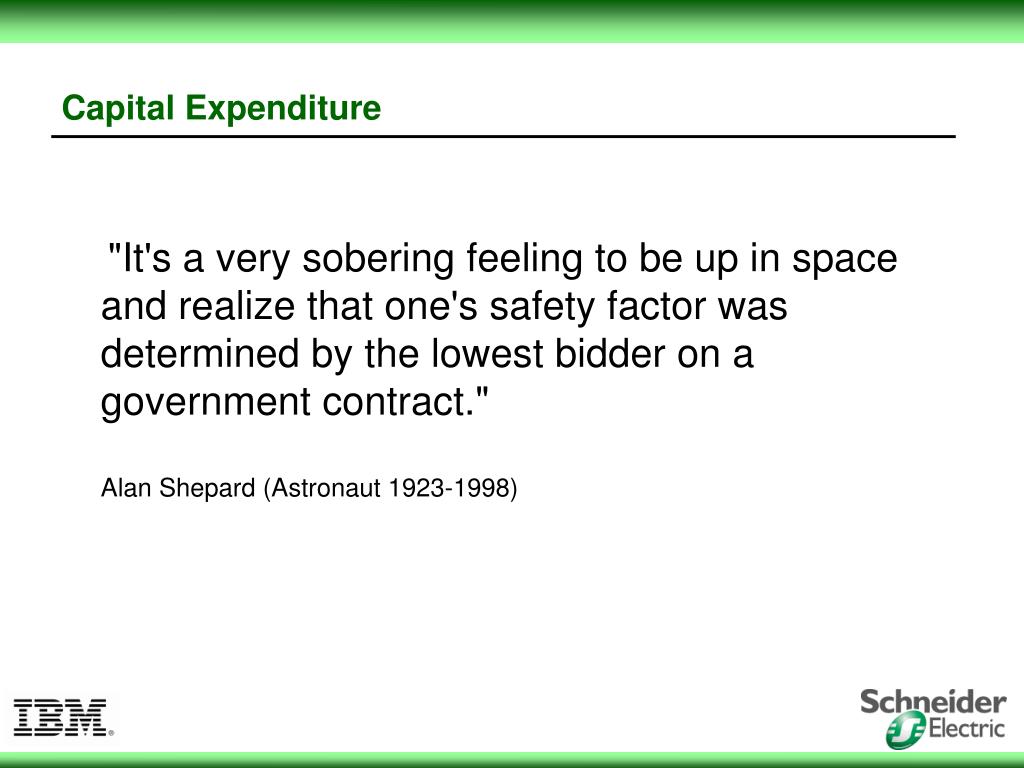 Capital Expenditure

"It's a very sobering feeling to be up in space and realize that one's safety factor was determined by the lowest bidder on a government contract."

Alan Shepard (Astronaut 1923-1998)

IBM

Schneider Electric